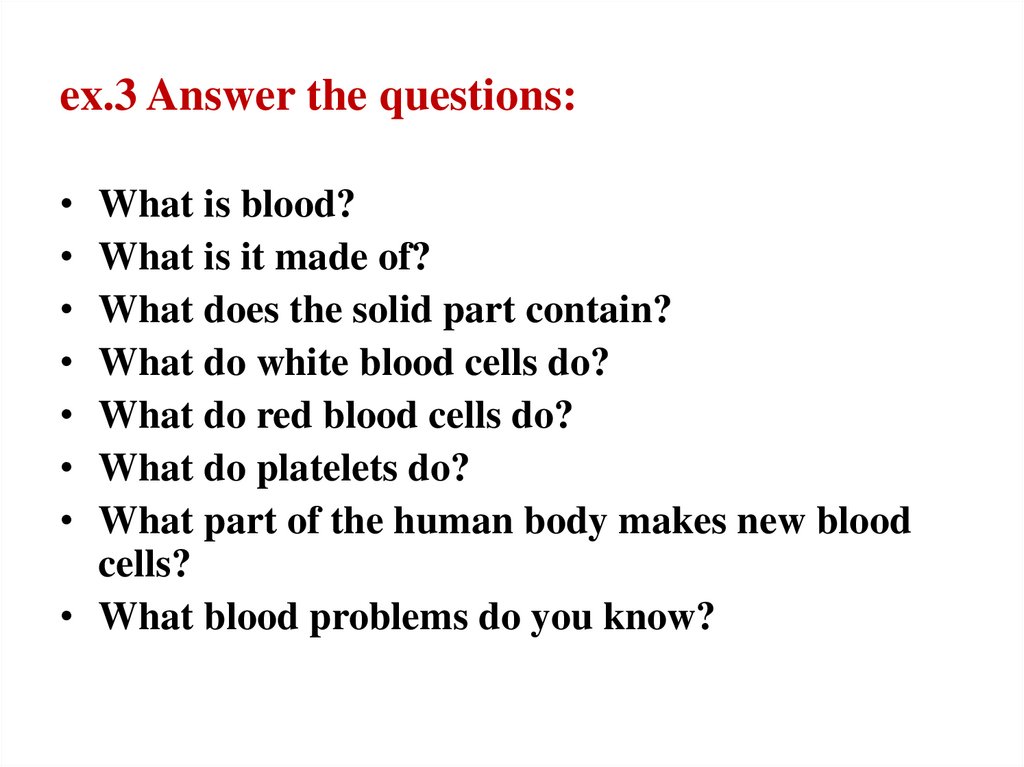 ex.3 Answer the questions:

• What is blood?
• What is it made of?
• What does the solid part contain?
• What do white blood cells do?
• What do red blood cells do?
• What do platelets do?
• What part of the human body makes new blood cells?
• What blood problems do you know?